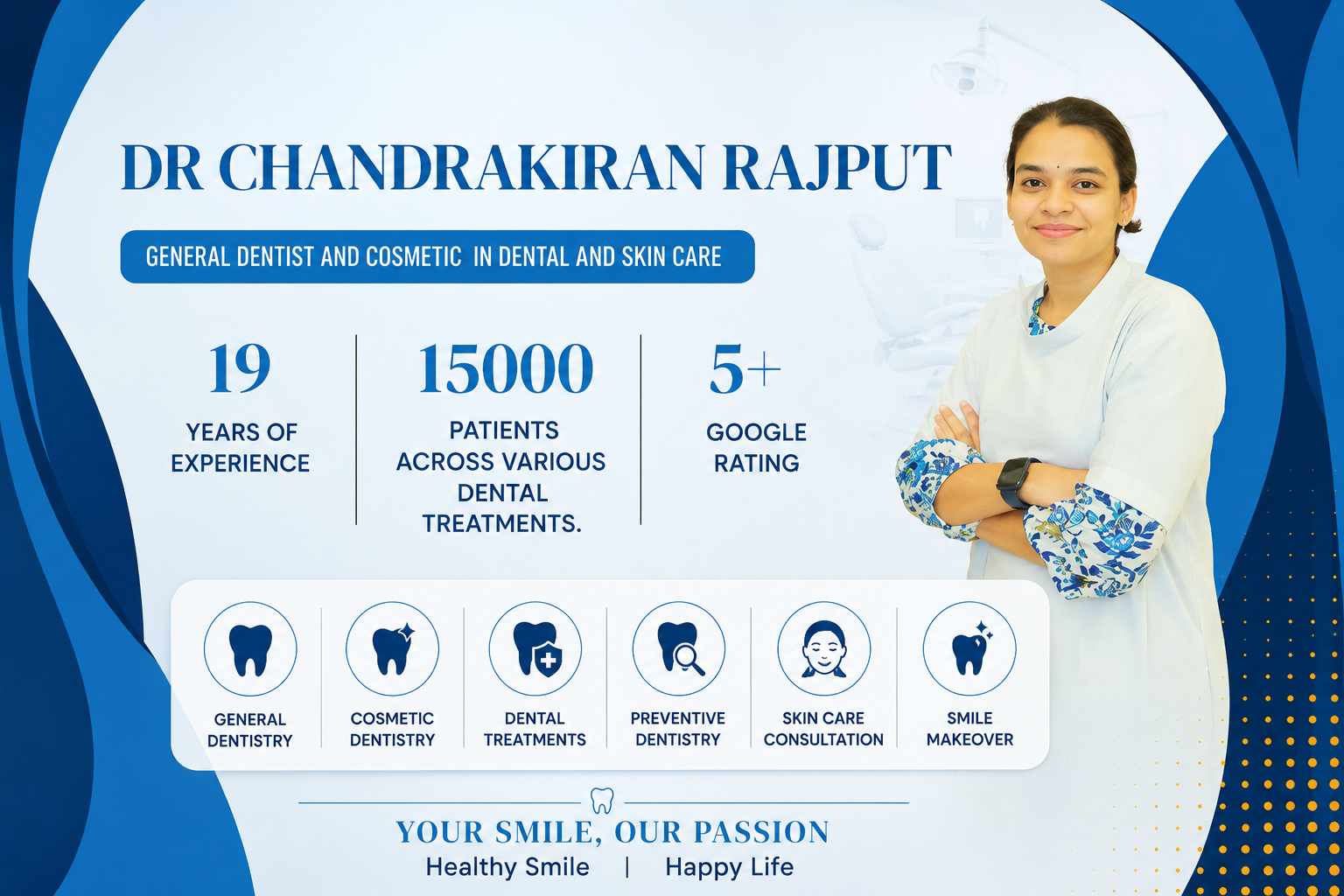 DR CHANDRAKIRAN RAJPUT

GENERAL DENTIST AND COSMETIC IN DENTAL AND SKIN CARE

19
YEARS OF EXPERIENCE

15000
PATIENTS ACROSS VARIOUS DENTAL TREATMENTS.

5+
GOOGLE RATING

GENERAL DENTISTRY

COSMETIC DENTISTRY

DENTAL TREATMENTS

PREVENTIVE DENTISTRY

SKIN CARE CONSULTATION

SMILE MAKEOVER

YOUR SMILE, OUR PASSION
Healthy Smile | Happy Life